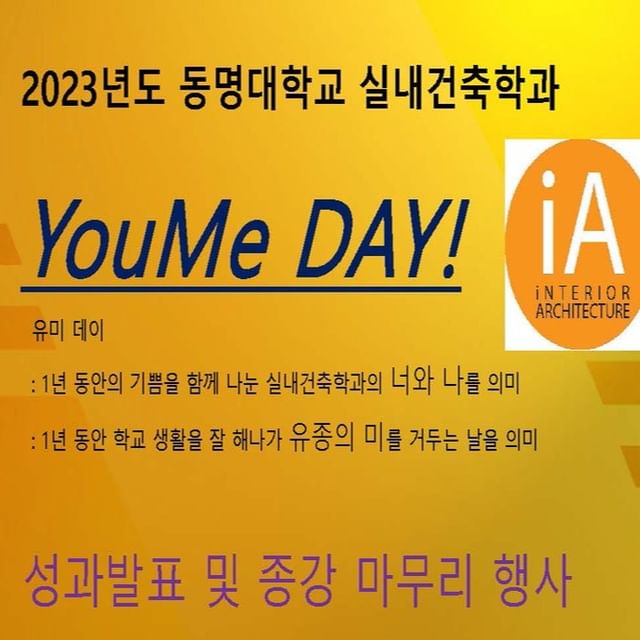 2023년도 동명대학교 실내건축학과

YouMe DAY!

iA
iNTERIOR ARCHITECTURE

유미 데이

: 1년 동안의 기쁨을 함께 나눈 실내건축학과의 너와 나를 의미

: 1년 동안 학교 생활을 잘 해나가 유종의 미를 거두는 날을 의미

성과발표 및 종강 마무리 행사